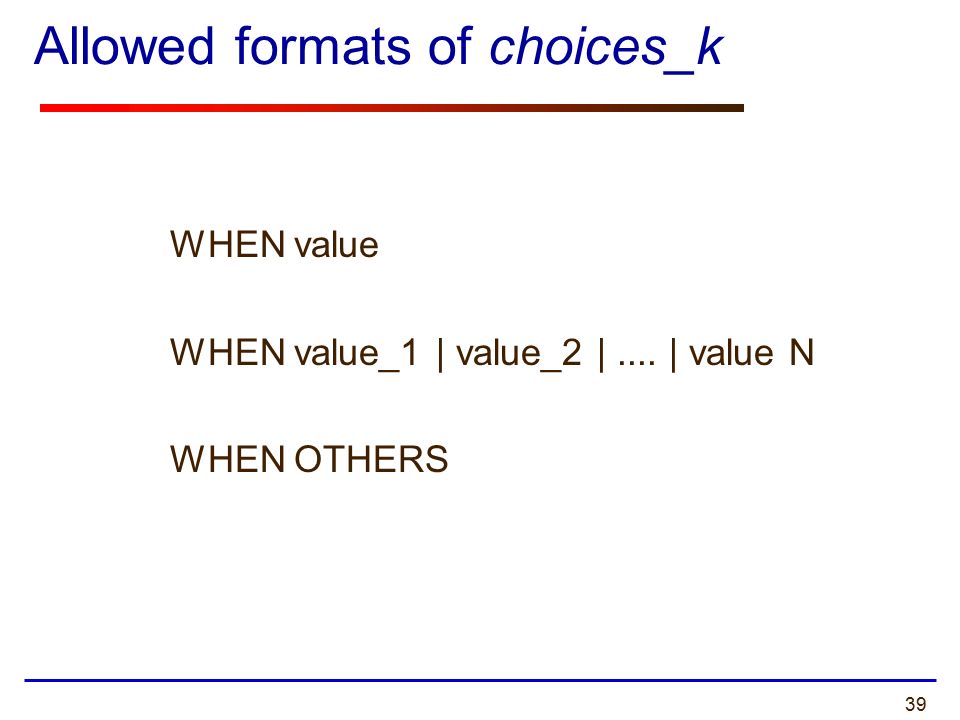 Allowed formats of choices_k

WHEN value

WHEN value_1 | value_2 | .... | value N

WHEN OTHERS

39